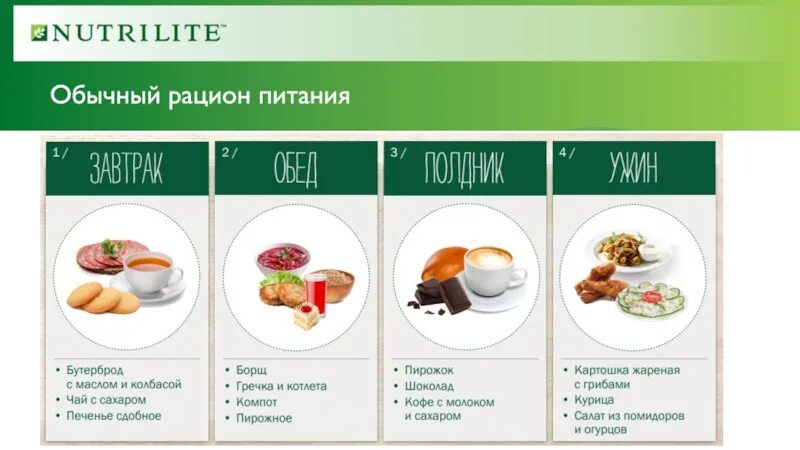 NUTRILITE™

Обычный рацион питания

1/ ЗАВТРАК

• Бутерброд с маслом и колбасой
• Чай с сахаром
• Печенье сдобное

2/ ОБЕД

• Борщ
• Гречка и котлета
• Компот
• Пирожное

3/ ПОЛДНИК

• Пирожок
• Шоколад
• Кофе с молоком и сахаром

4/ УЖИН

• Картошка жареная с грибами
• Курица
• Салат из помидоров и огурцов